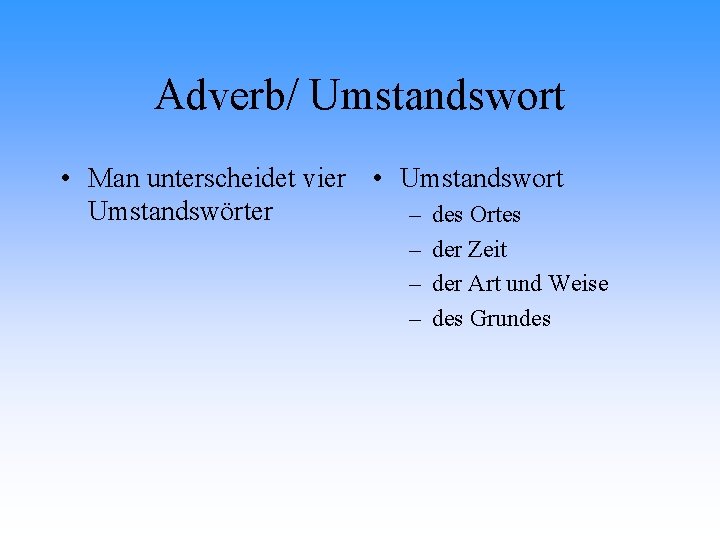 Adverb/ Umstandswort

• Man unterscheidet vier Umstandswörter

• Umstandswort
– des Ortes
– der Zeit
– der Art und Weise
– des Grundes